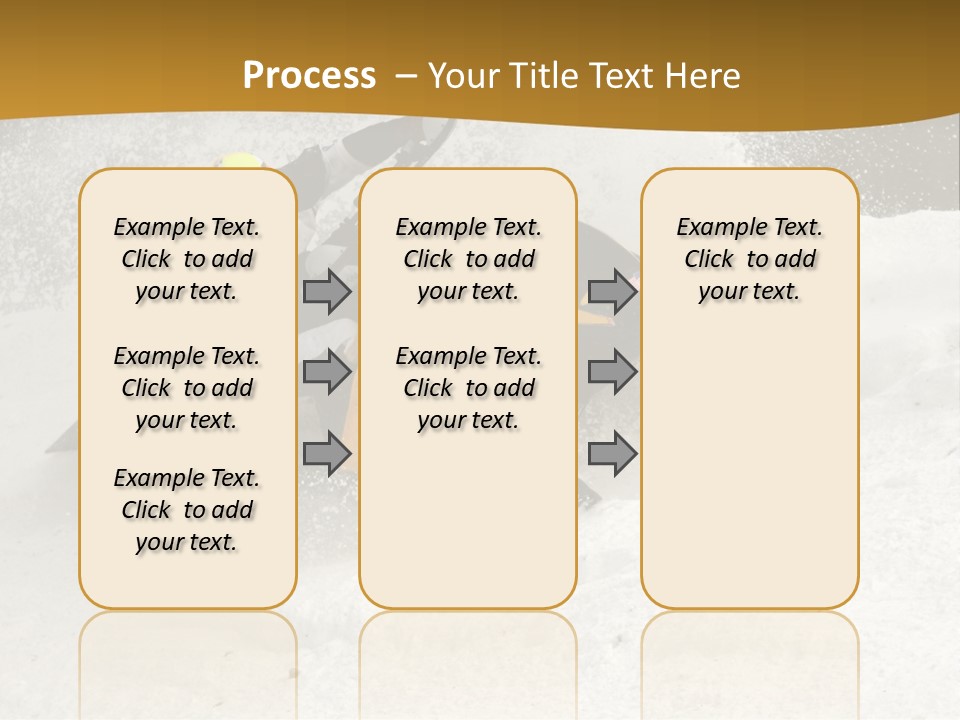 Process – Your Title Text Here

Example Text. Click to add your text.

Example Text. Click to add your text.

Example Text. Click to add your text.

Example Text. Click to add your text.

Example Text. Click to add your text.

Example Text. Click to add your text.